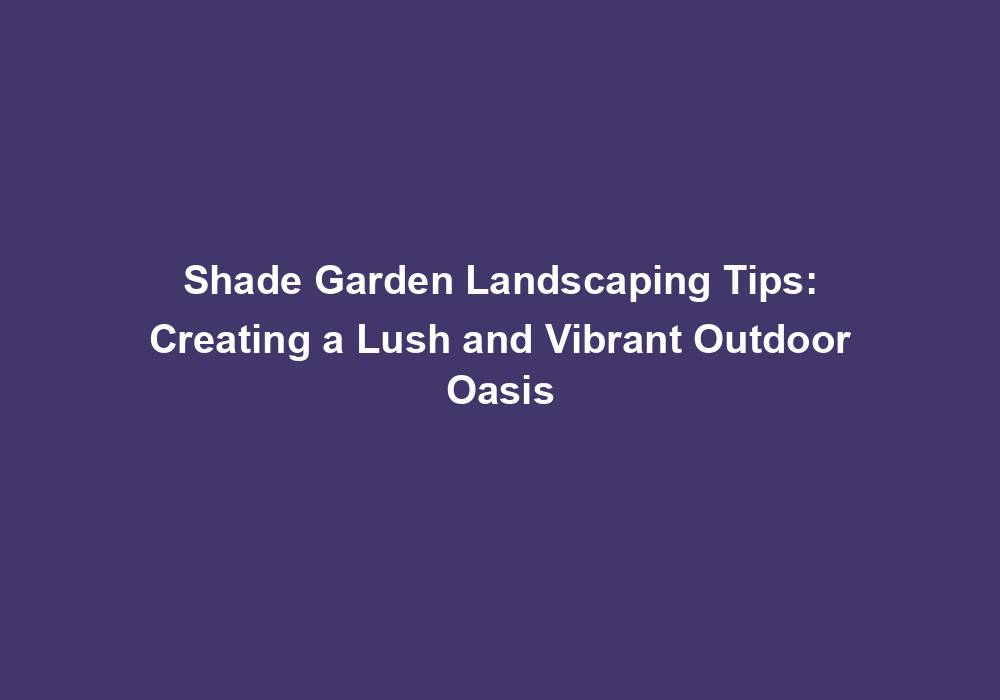 Shade Garden Landscaping Tips: Creating a Lush and Vibrant Outdoor Oasis